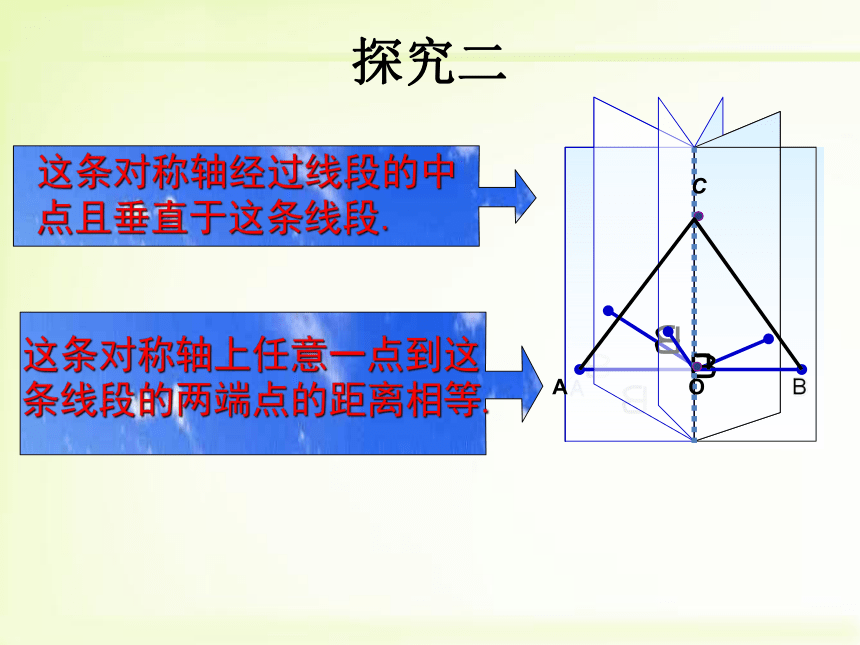 探究二

这条对称轴经过线段的中点且垂直于这条线段.

这条对称轴上任意一点到这条线段的两端点的距离相等.

C

A

O

B